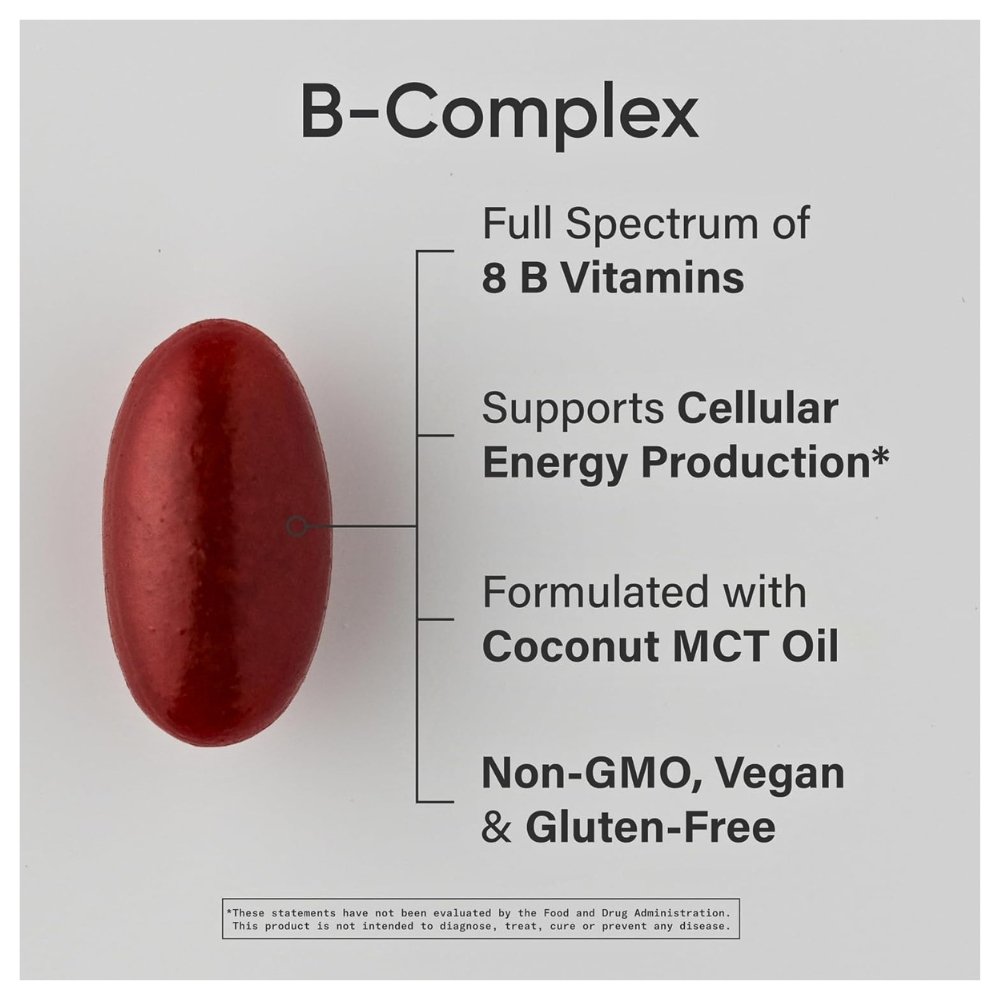 B-Complex

Full Spectrum of
8 B Vitamins

Supports Cellular Energy Production*

Formulated with Coconut MCT Oil

Non-GMO, Vegan & Gluten-Free

*These statements have not been evaluated by the Food and Drug Administration. This product is not intended to diagnose, treat, cure or prevent any disease.